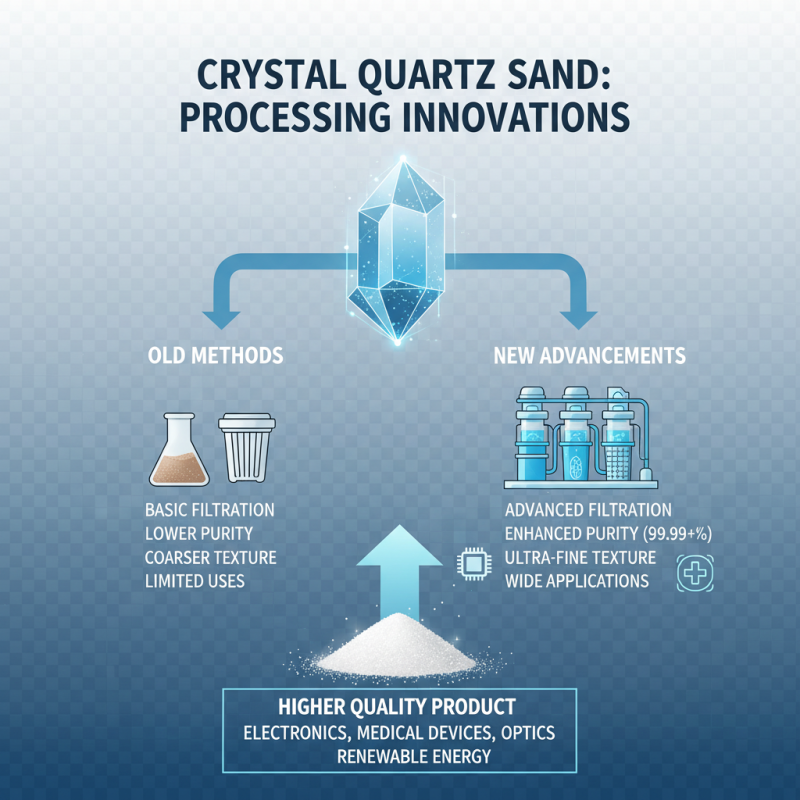 CRYSTAL QUARTZ SAND: PROCESSING INNOVATIONS

OLD METHODS

BASIC FILTRATION
LOWER PURITY
COARSER TEXTURE
LIMITED USES

NEW ADVANCEMENTS

ADVANCED FILTRATION
ENHANCED PURITY (99.99+%)
ULTRA-FINE TEXTURE
WIDE APPLICATIONS

HIGHER QUALITY PRODUCT
ELECTRONICS, MEDICAL DEVICES, OPTICS
RENEWABLE ENERGY